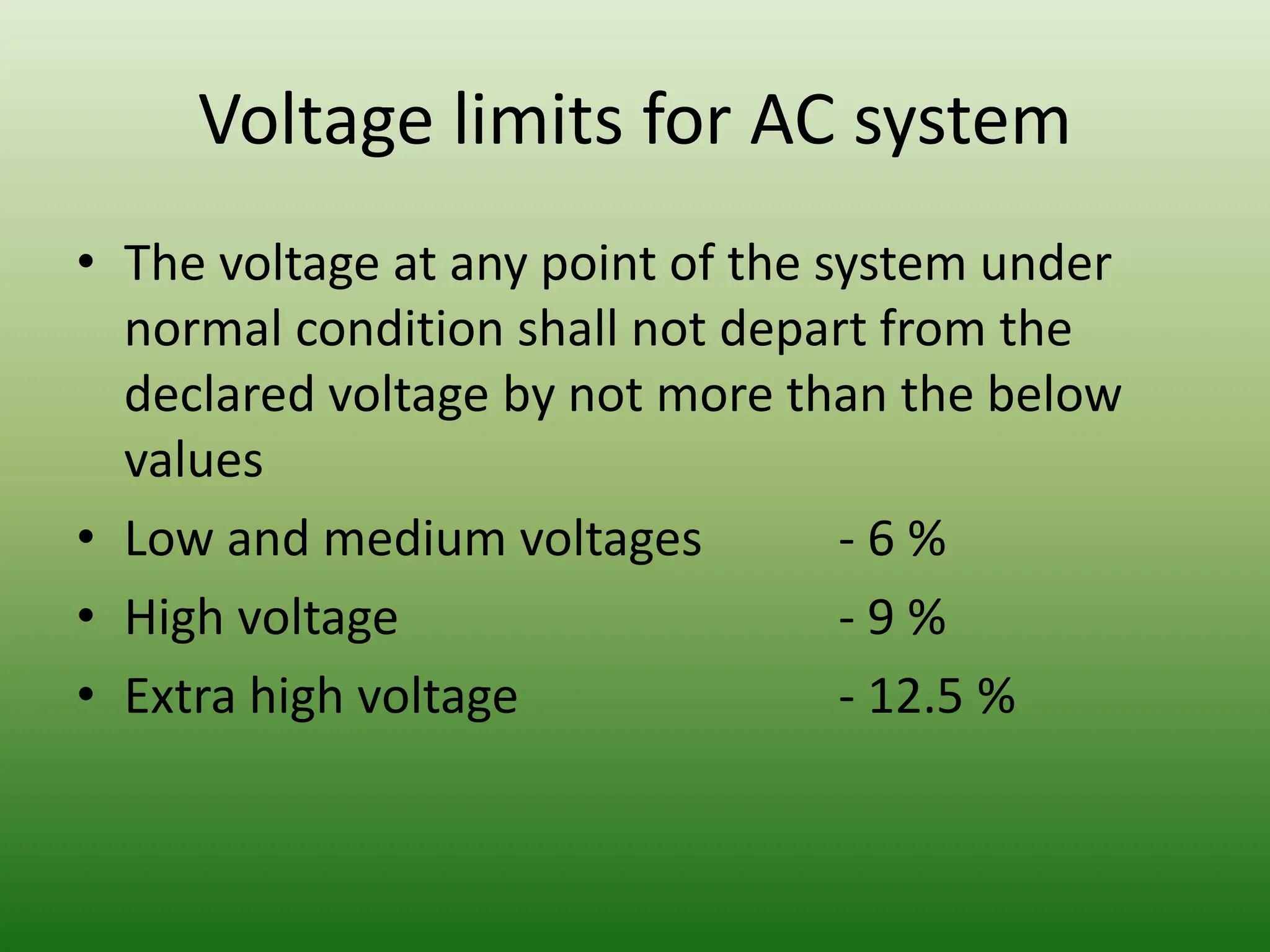 Voltage limits for AC system

• The voltage at any point of the system under normal condition shall not depart from the declared voltage by not more than the below values
• Low and medium voltages - 6 %
• High voltage - 9 %
• Extra high voltage - 12.5 %